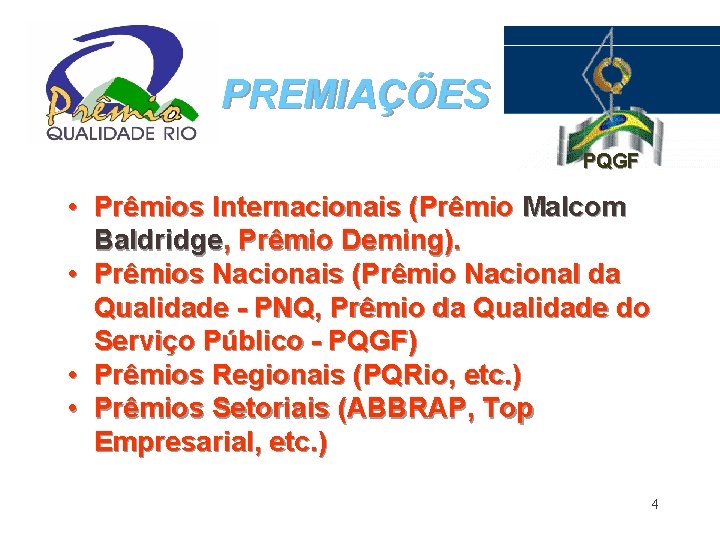 Prêmio
QUALIDADE RIO

PREMIAÇÕES

PQGF

• Prêmios Internacionais (Prêmio Malcom Baldridge, Prêmio Deming).
• Prêmios Nacionais (Prêmio Nacional da Qualidade - PNQ, Prêmio da Qualidade do Serviço Público - PQGF)
• Prêmios Regionais (PQRio, etc.)
• Prêmios Setoriais (ABBRAP, Top Empresarial, etc.)

4